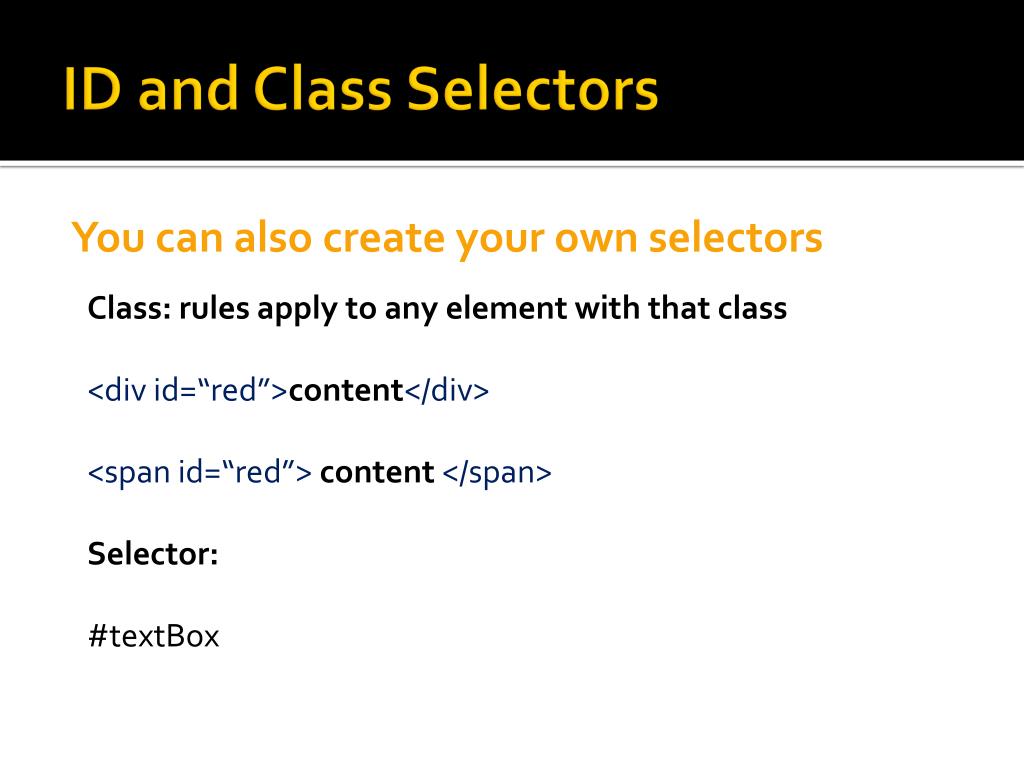 ID and Class Selectors

You can also create your own selectors

Class: rules apply to any element with that class

<div id="red">content</div>

<span id="red"> content </span>

Selector:

#textBox